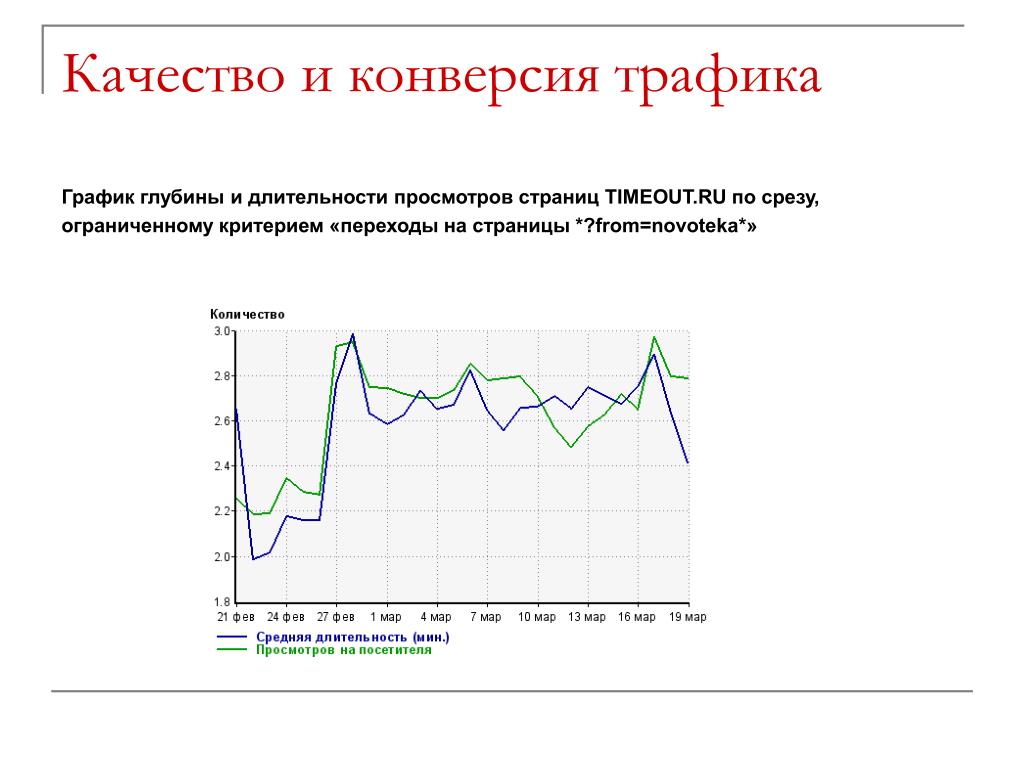 Качество и конверсия трафика

График глубины и длительности просмотров страниц TIMEOUT.RU по срезу, ограниченному критерием «переходы на страницы *?from=novoteka*»

Количество
3.0
2.8
2.6
2.4
2.2
2.0
1.8
21 фев 24 фев 27 фев 1 мар 4 мар 7 мар 10 мар 13 мар 16 мар 19 мар
Средняя длительность (мин.)
Просмотров на посетителя